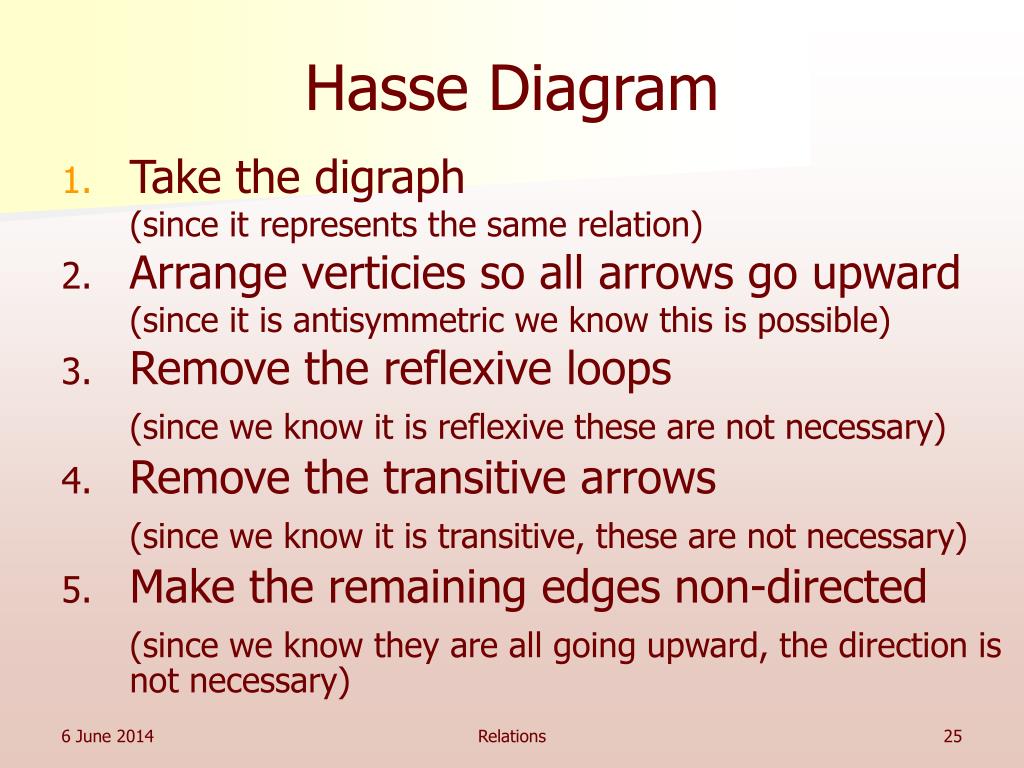 Hasse Diagram

1. Take the digraph
(since it represents the same relation)
2. Arrange verticies so all arrows go upward
(since it is antisymmetric we know this is possible)
3. Remove the reflexive loops
(since we know it is reflexive these are not necessary)
4. Remove the transitive arrows
(since we know it is transitive, these are not necessary)
5. Make the remaining edges non-directed
(since we know they are all going upward, the direction is not necessary)

6 June 2014
Relations
25